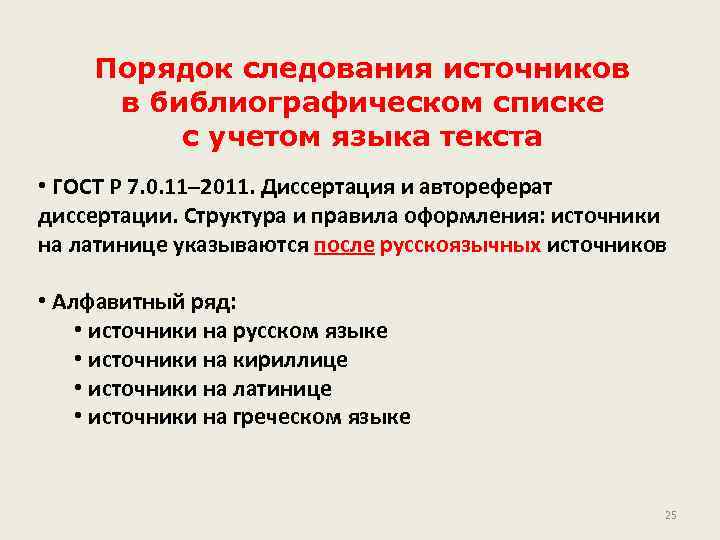 Порядок следования источников в библиографическом списке с учетом языка текста

• ГОСТ Р 7.0.11–2011. Диссертация и автореферат диссертации. Структура и правила оформления: источники на латинице указываются после русскоязычных источников

• Алфавитный ряд:
• источники на русском языке
• источники на кириллице
• источники на латинице
• источники на греческом языке

25